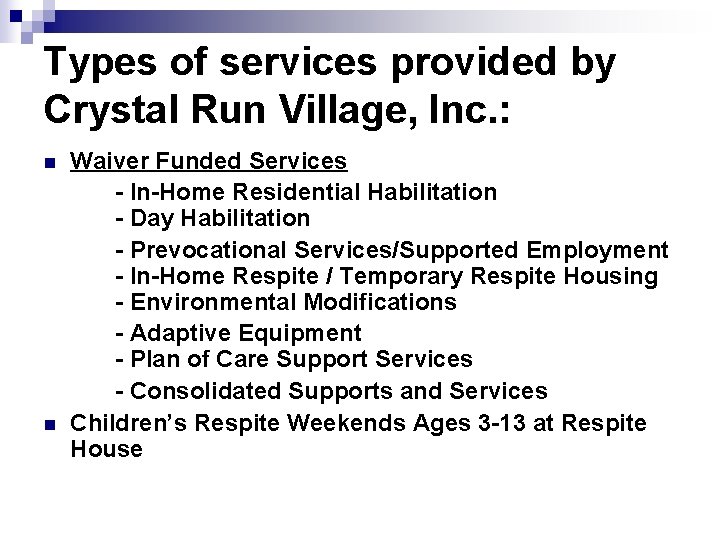 Types of services provided by Crystal Run Village, Inc.:

• Waiver Funded Services
- In-Home Residential Habilitation
- Day Habilitation
- Prevocational Services/Supported Employment
- In-Home Respite / Temporary Respite Housing
- Environmental Modifications
- Adaptive Equipment
- Plan of Care Support Services
- Consolidated Supports and Services
• Children's Respite Weekends Ages 3-13 at Respite House